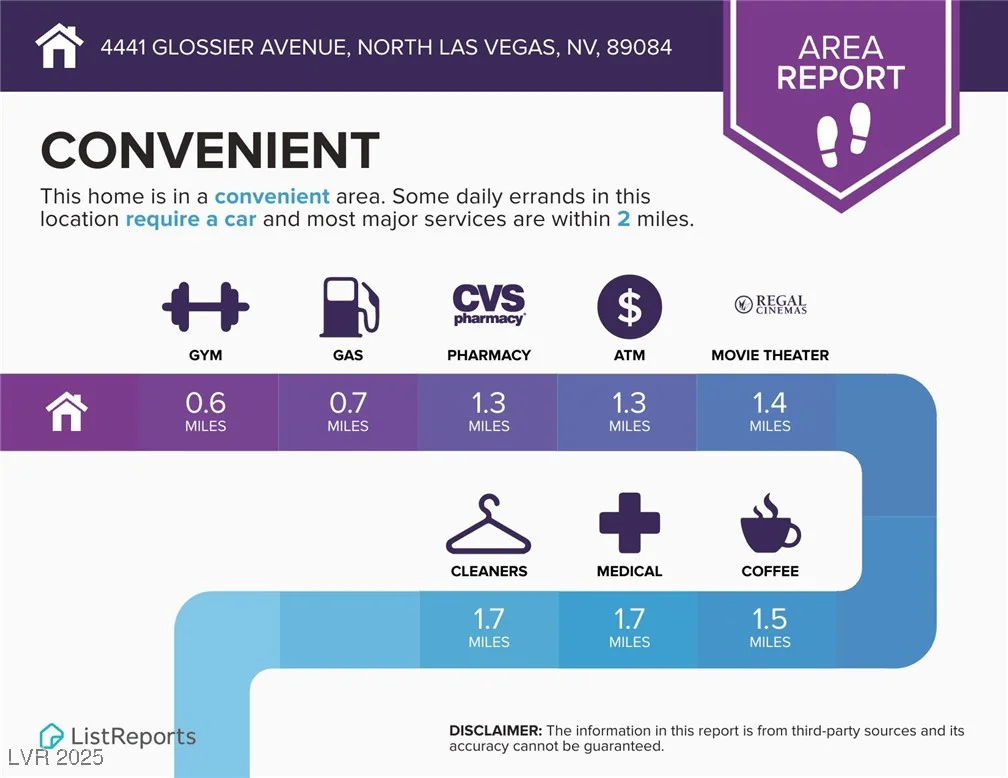 4441 GLOSSIER AVENUE, NORTH LAS VEGAS, NV, 89084

AREA REPORT

CONVENIENT

This home is in a convenient area. Some daily errands in this location require a car and most major services are within 2 miles.

CVS pharmacy

REGAL CINEMAS

GYM
GAS
PHARMACY
ATM
MOVIE THEATER

0.6 MILES
0.7 MILES
1.3 MILES
1.3 MILES
1.4 MILES

CLEANERS
MEDICAL
COFFEE

1.7 MILES
1.7 MILES
1.5 MILES

ListReports

LVR 2025

DISCLAIMER: The information in this report is from third-party sources and its accuracy cannot be guaranteed.